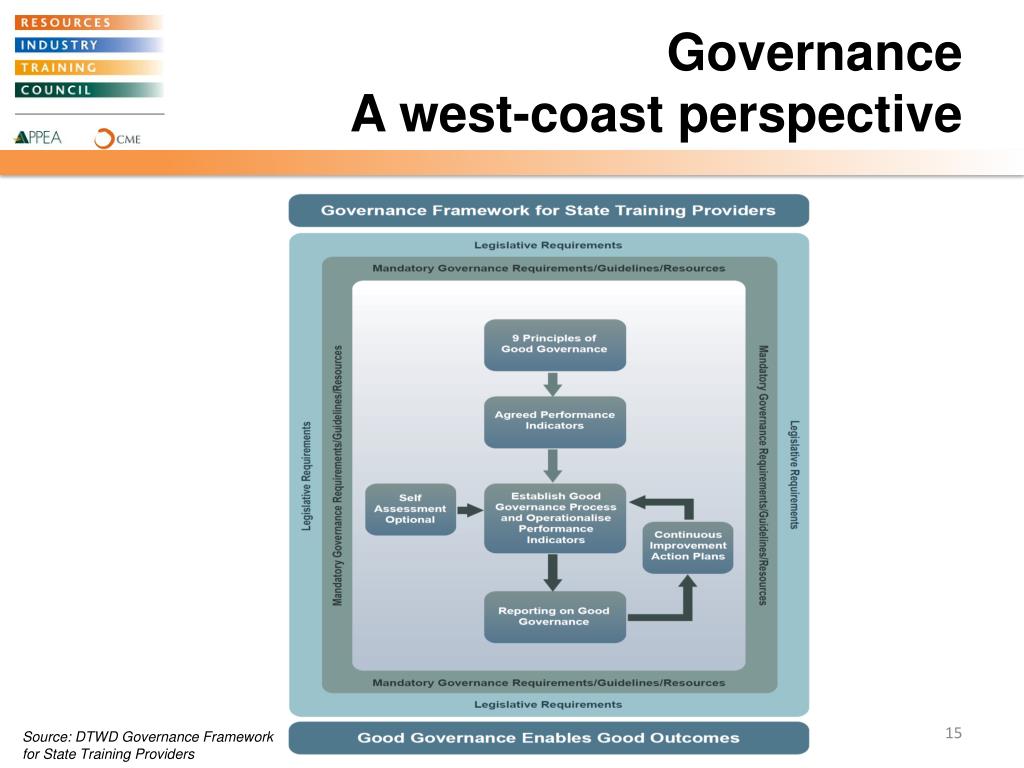 RESOURCES
INDUSTRY
TRAINING
COUNCIL

APPEA CME

Governance
A west-coast perspective

Governance Framework for State Training Providers

Legislative Requirements

Mandatory Governance Requirements/Guidelines/Resources

Legislative Requirements

Mandatory Governance Requirements/Guidelines/Resources

9 Principles of Good Governance

Agreed Performance Indicators

Self Assessment Optional

Establish Good Governance Process and Operationalise Performance Indicators

Continuous Improvement Action Plans

Reporting on Good Governance

Mandatory Governance Requirements/Guidelines/Resources

Legislative Requirements

Mandatory Governance Requirements/Guidelines/Resources

Legislative Requirements

Good Governance Enables Good Outcomes

Source: DTWD Governance Framework for State Training Providers

15